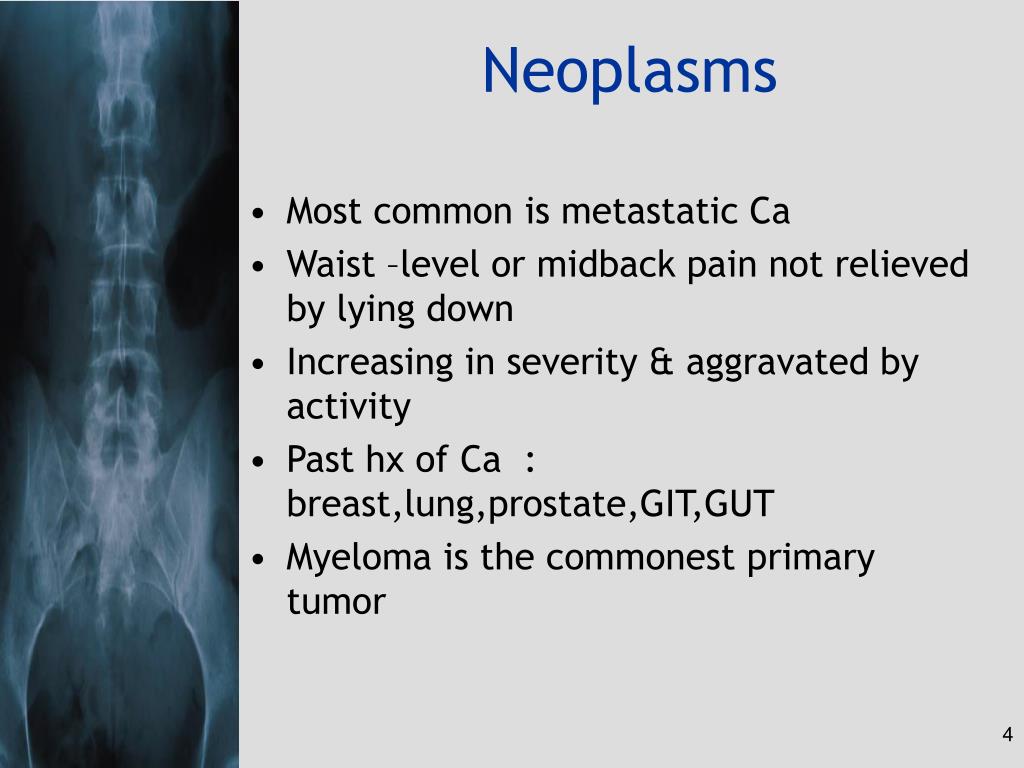 Neoplasms

• Most common is metastatic Ca
• Waist –level or midback pain not relieved by lying down
• Increasing in severity & aggravated by activity
• Past hx of Ca : breast,lung,prostate,GIT,GUT
• Myeloma is the commonest primary tumor

4